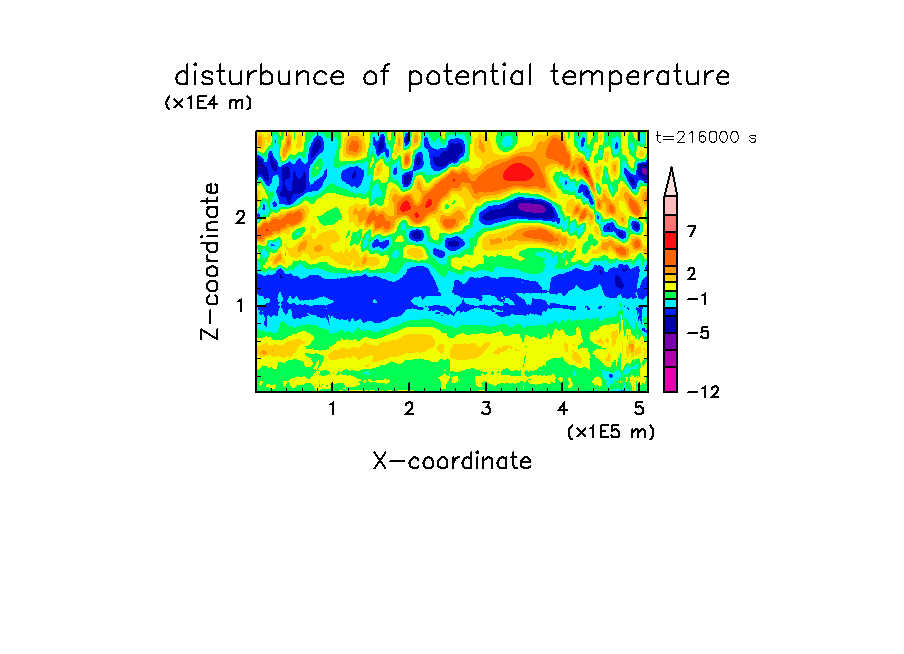 disturbunce of potential temperature

(x1E4 m)

t=216000 s

Z-coordinate

2

1

7

2

−1

−5

−12

1 2 3 4 5

(x1E5 m)

X-coordinate